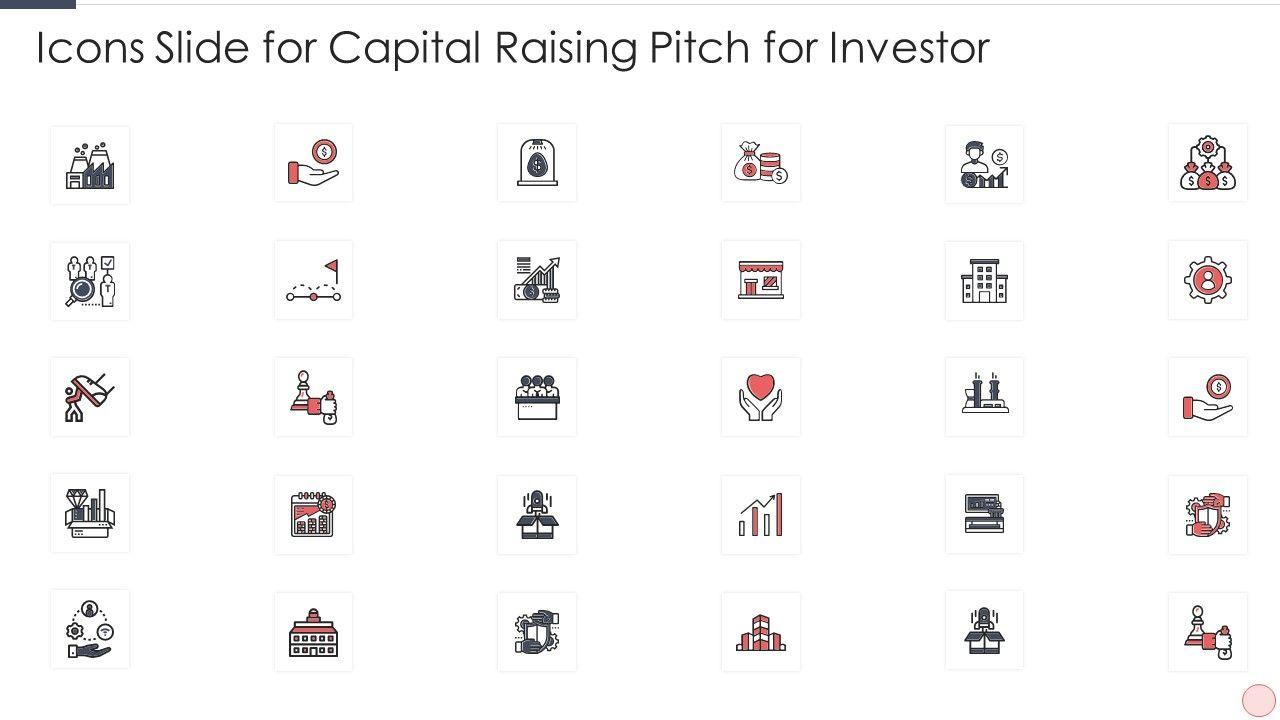 Icons Slide for Capital Raising Pitch for Investor